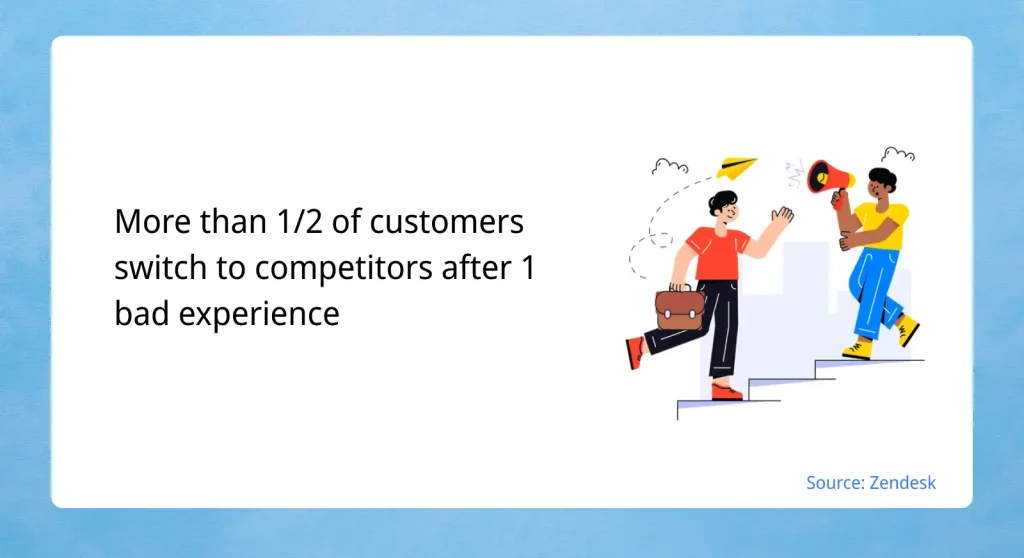 More than 1/2 of customers switch to competitors after 1 bad experience

Source: Zendesk